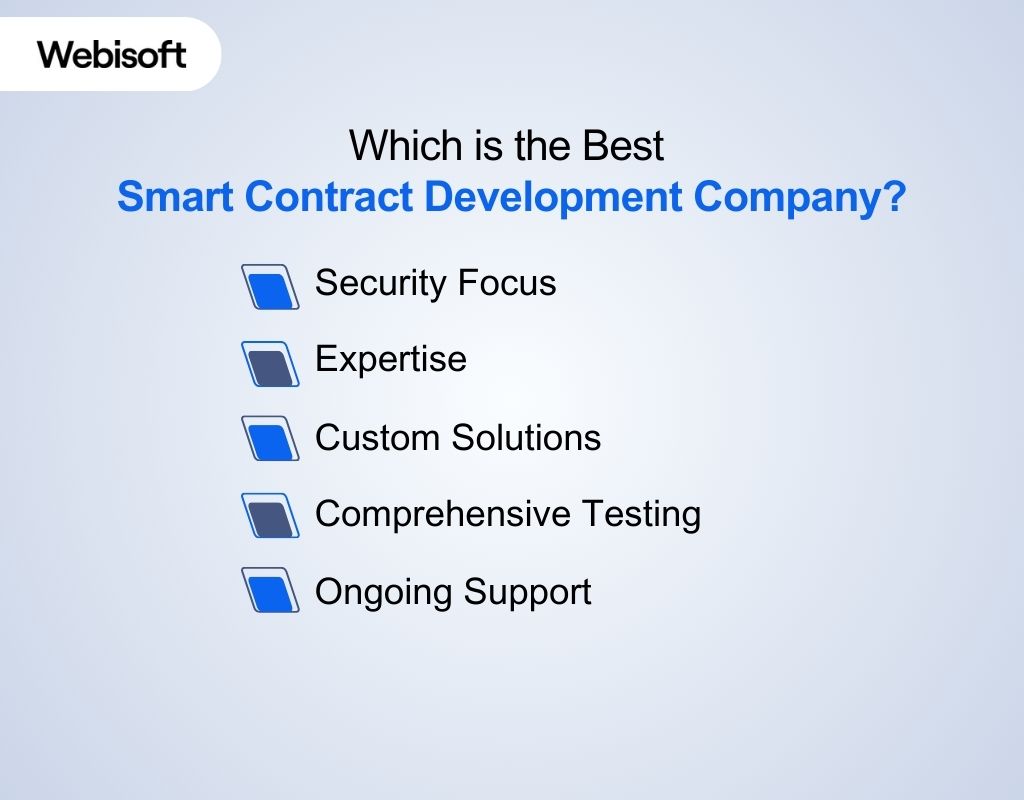 Webisoft

Which is the Best
Smart Contract Development Company?

Security Focus

Expertise

Custom Solutions

Comprehensive Testing

Ongoing Support